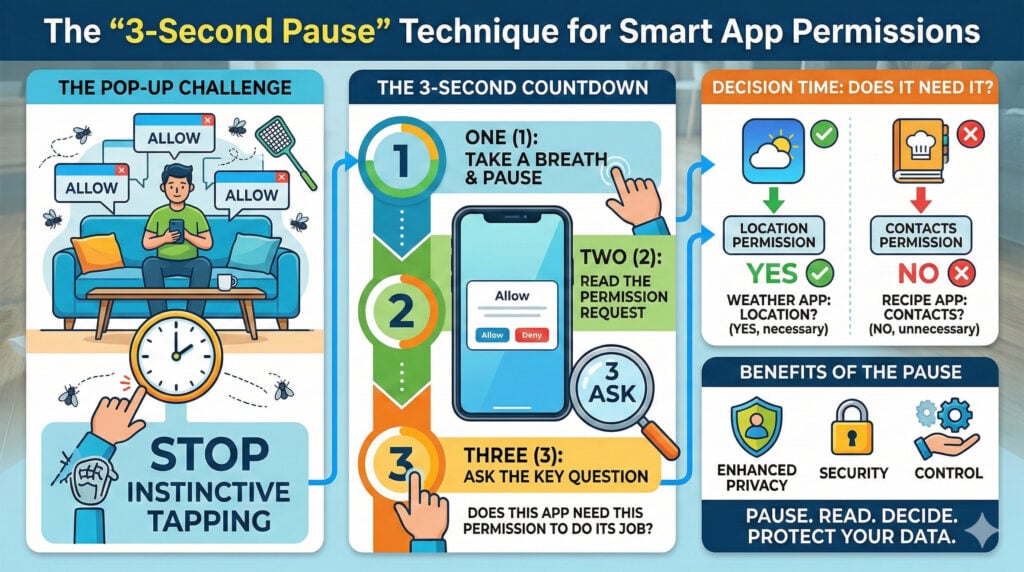 The "3-Second Pause" Technique for Smart App Permissions

THE POP-UP CHALLENGE

ALLOW

ALLOW

ALLOW

STOP INSTINCTIVE TAPPING

THE 3-SECOND COUNTDOWN

1

ONE (1): TAKE A BREATH & PAUSE

2

TWO (2): READ THE PERMISSION REQUEST

Allow

Allow Deny

3 ASK

3

THREE (3): ASK THE KEY QUESTION

DOES THIS APP NEED THIS PERMISSION TO DO ITS JOB?

DECISION TIME: DOES IT NEED IT?

LOCATION PERMISSION

YES

WEATHER APP: LOCATION? (YES, necessary)

CONTACTS PERMISSION

NO

RECIPE APP: CONTACTS? (NO, unnecessary)

BENEFITS OF THE PAUSE

ENHANCED PRIVACY

SECURITY

CONTROL

PAUSE. READ. DECIDE. PROTECT YOUR DATA.